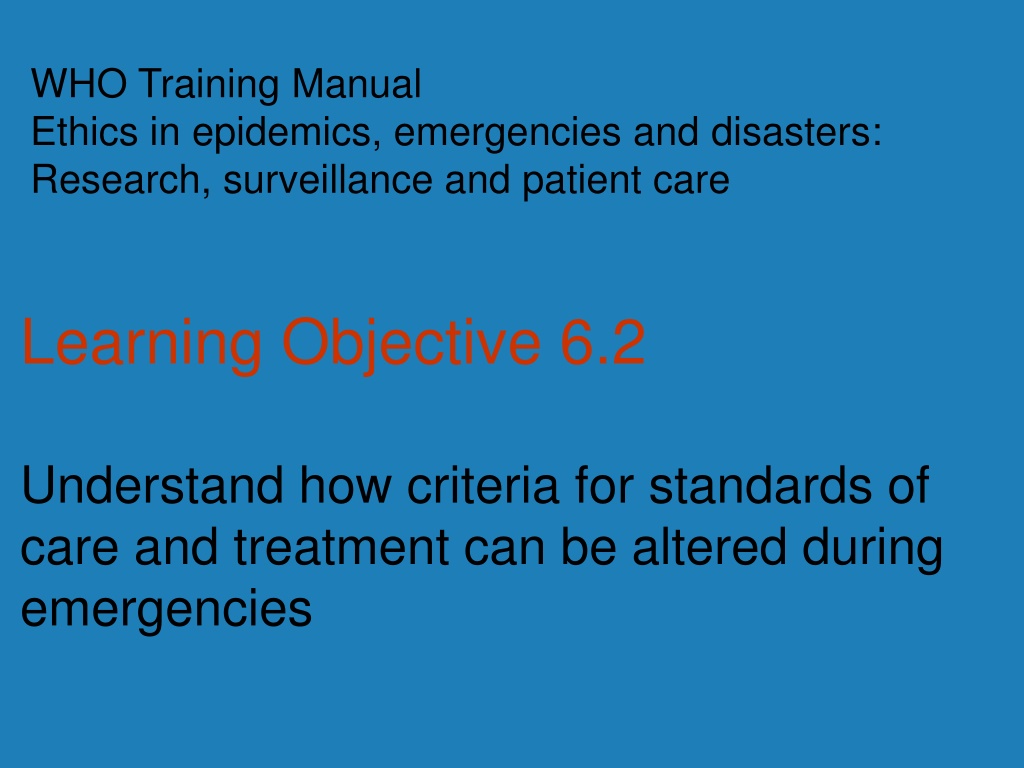 WHO Training Manual
Ethics in epidemics, emergencies and disasters: Research, surveillance and patient care

Learning Objective 6.2

Understand how criteria for standards of care and treatment can be altered during emergencies